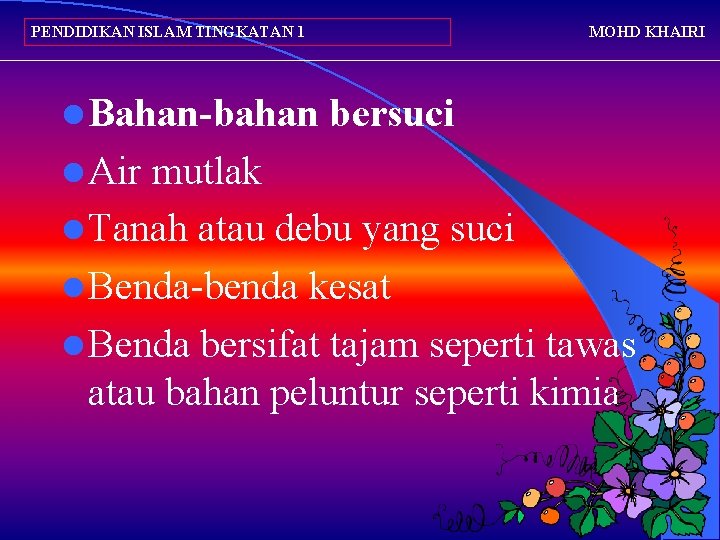 PENDIDIKAN ISLAM TINGKATAN 1

MOHD KHAIRI

• Bahan-bahan bersuci
• Air mutlak
• Tanah atau debu yang suci
• Benda-benda kesat
• Benda bersifat tajam seperti tawas atau bahan peluntur seperti kimia